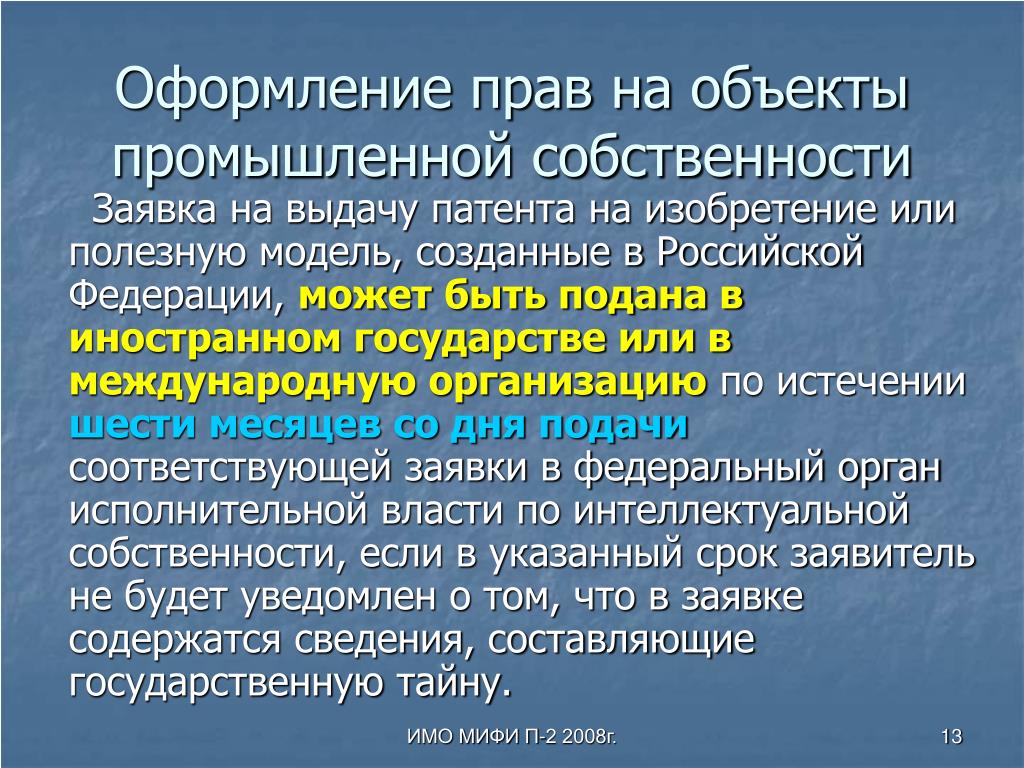 Оформление прав на объекты промышленной собственности

Заявка на выдачу патента на изобретение или полезную модель, созданные в Российской Федерации, может быть подана в иностранном государстве или в международную организацию по истечении шести месяцев со дня подачи соответствующей заявки в федеральный орган исполнительной власти по интеллектуальной собственности, если в указанный срок заявитель не будет уведомлен о том, что в заявке содержатся сведения, составляющие государственную тайну.

ИМО МИФИ П-2 2008г.

13